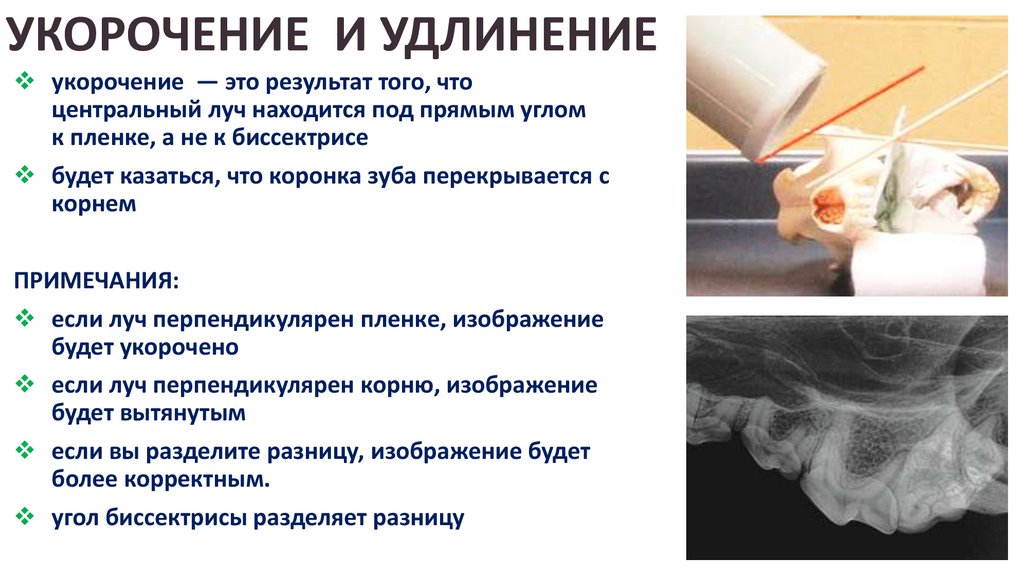 УКОРОЧЕНИЕ И УДЛИНЕНИЕ

❖ укорочение — это результат того, что центральный луч находится под прямым углом к пленке, а не к биссектрисе

❖ будет казаться, что коронка зуба перекрывается с корнем

ПРИМЕЧАНИЯ:

❖ если луч перпендикулярен пленке, изображение будет укорочено

❖ если луч перпендикулярен корню, изображение будет вытянутым

❖ если вы разделите разницу, изображение будет более корректным.

❖ угол биссектрисы разделяет разницу